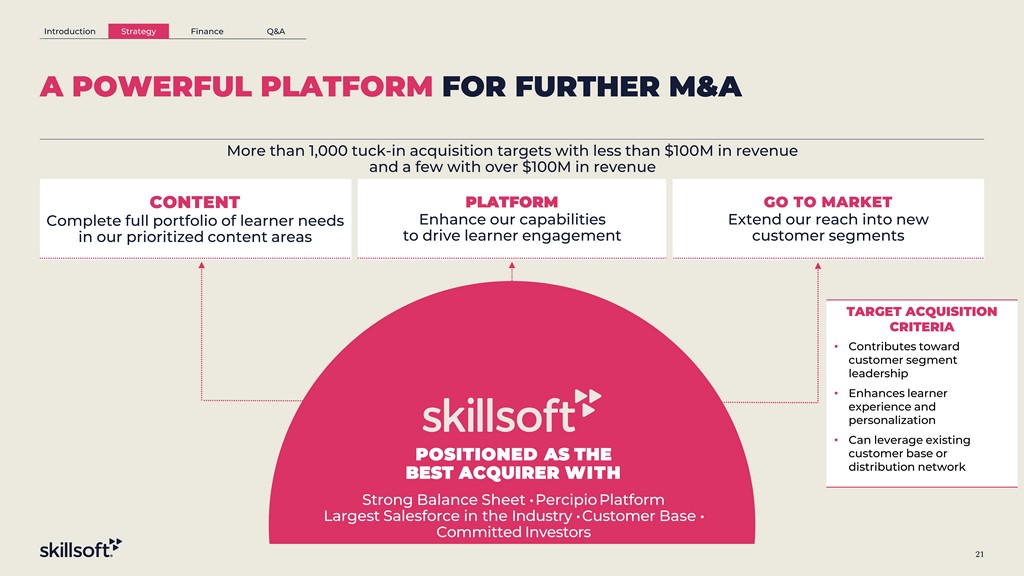 Introduction Strategy Finance Q&A

A POWERFUL PLATFORM FOR FURTHER M&A

More than 1,000 tuck-in acquisition targets with less than $100M in revenue and a few with over $100M in revenue

CONTENT
Complete full portfolio of learner needs in our prioritized content areas

PLATFORM
Enhance our capabilities to drive learner engagement

GO TO MARKET
Extend our reach into new customer segments

TARGET ACQUISITION CRITERIA
• Contributes toward customer segment leadership
• Enhances learner experience and personalization
• Can leverage existing customer base or distribution network

skillsoft

POSITIONED AS THE BEST ACQUIRER WITH

Strong Balance Sheet • Percipio Platform
Largest Salesforce in the Industry • Customer Base • Committed Investors

skillsoft

21